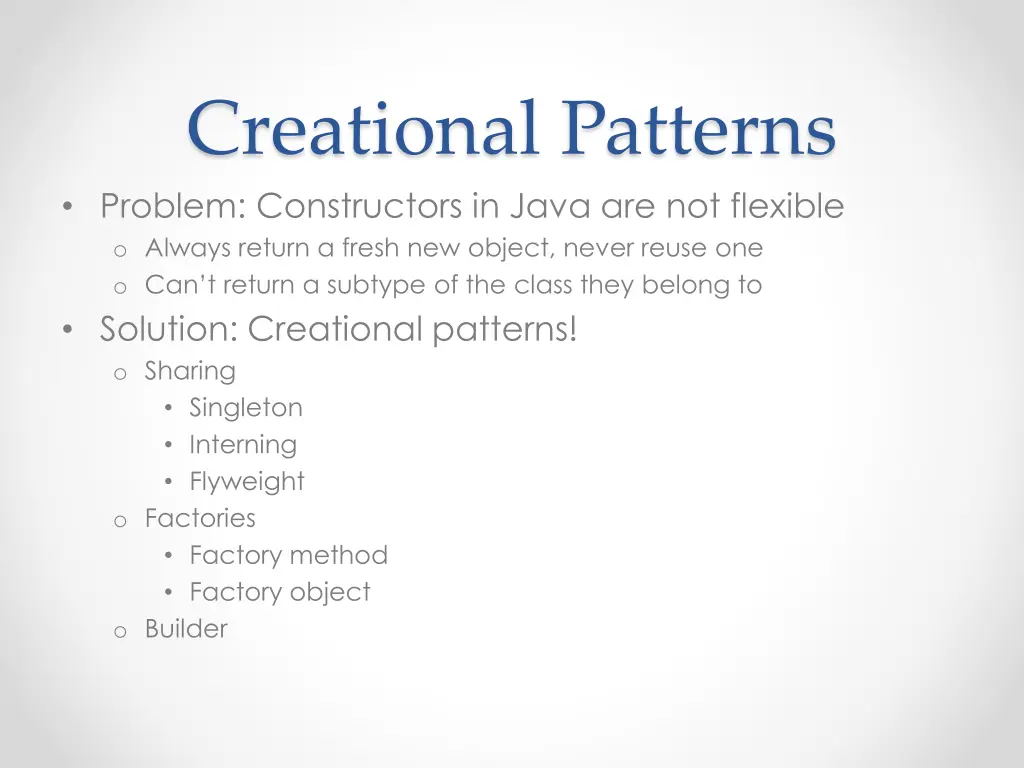 Creational Patterns

• Problem: Constructors in Java are not flexible
  o Always return a fresh new object, never reuse one
  o Can't return a subtype of the class they belong to
• Solution: Creational patterns!
  o Sharing
    • Singleton
    • Interning
    • Flyweight
  o Factories
    • Factory method
    • Factory object
  o Builder